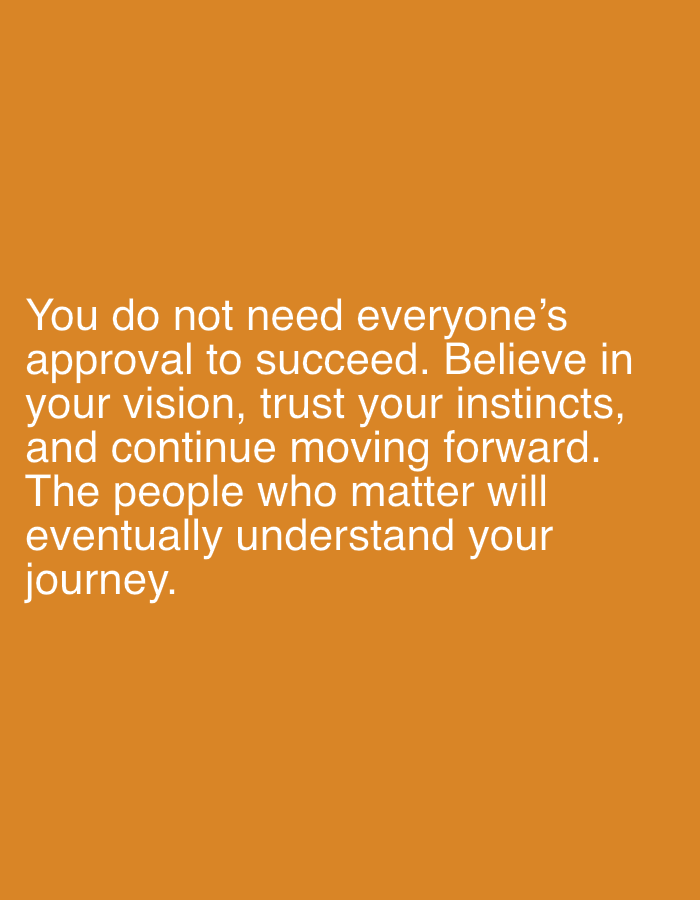 You do not need everyone's approval to succeed. Believe in your vision, trust your instincts, and continue moving forward. The people who matter will eventually understand your journey.